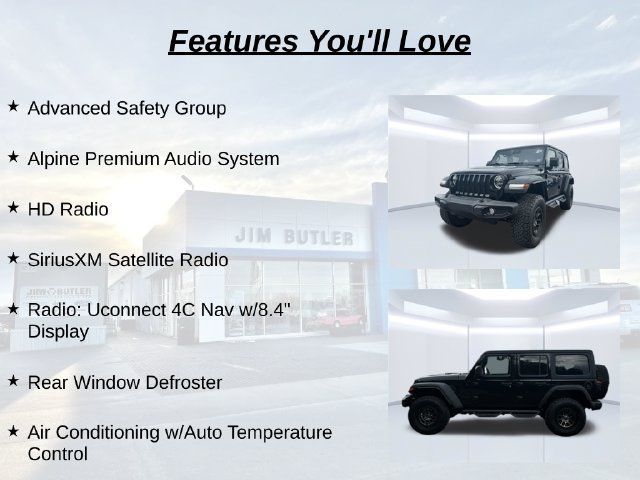 Features You'll Love

★ Advanced Safety Group

★ Alpine Premium Audio System

★ HD Radio

★ SiriusXM Satellite Radio

★ Radio: Uconnect 4C Nav w/8.4" Display

★ Rear Window Defroster

★ Air Conditioning w/Auto Temperature Control

JIM BUTLER

JIM BUTLER